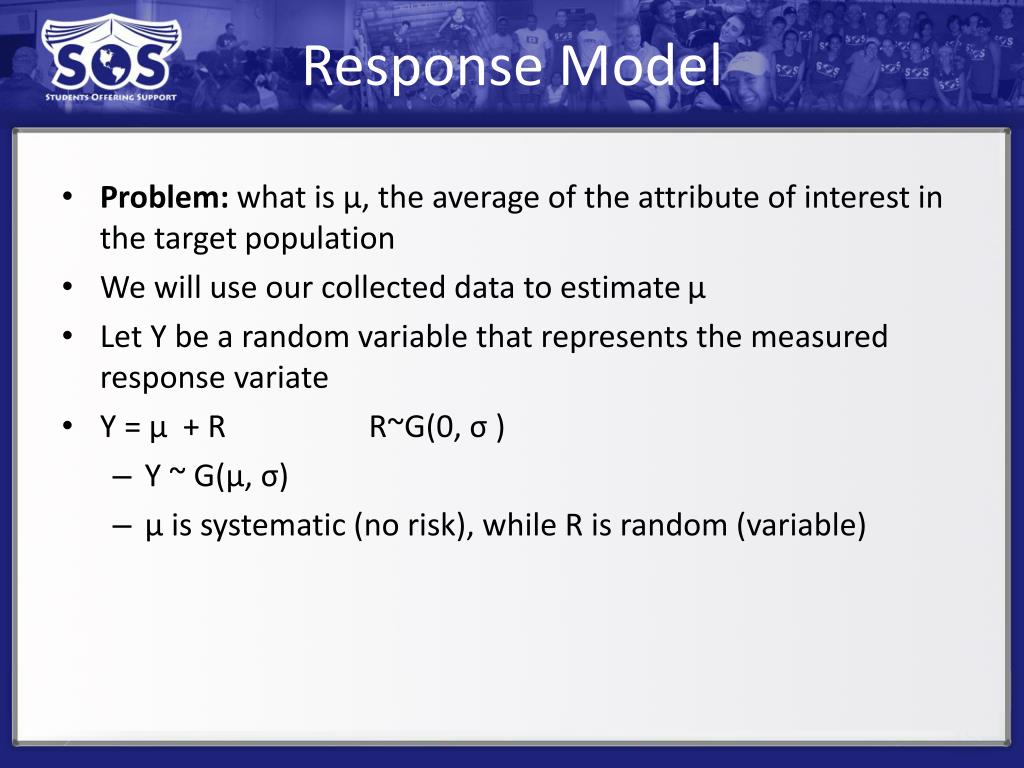 SOS
STUDENTS OFFERING SUPPORT

Response Model

• **Problem:** what is μ, the average of the attribute of interest in the target population
• We will use our collected data to estimate μ
• Let Y be a random variable that represents the measured response variate
• Y = μ + R R~G(0, σ )
– Y ~ G(μ, σ)
– μ is systematic (no risk), while R is random (variable)